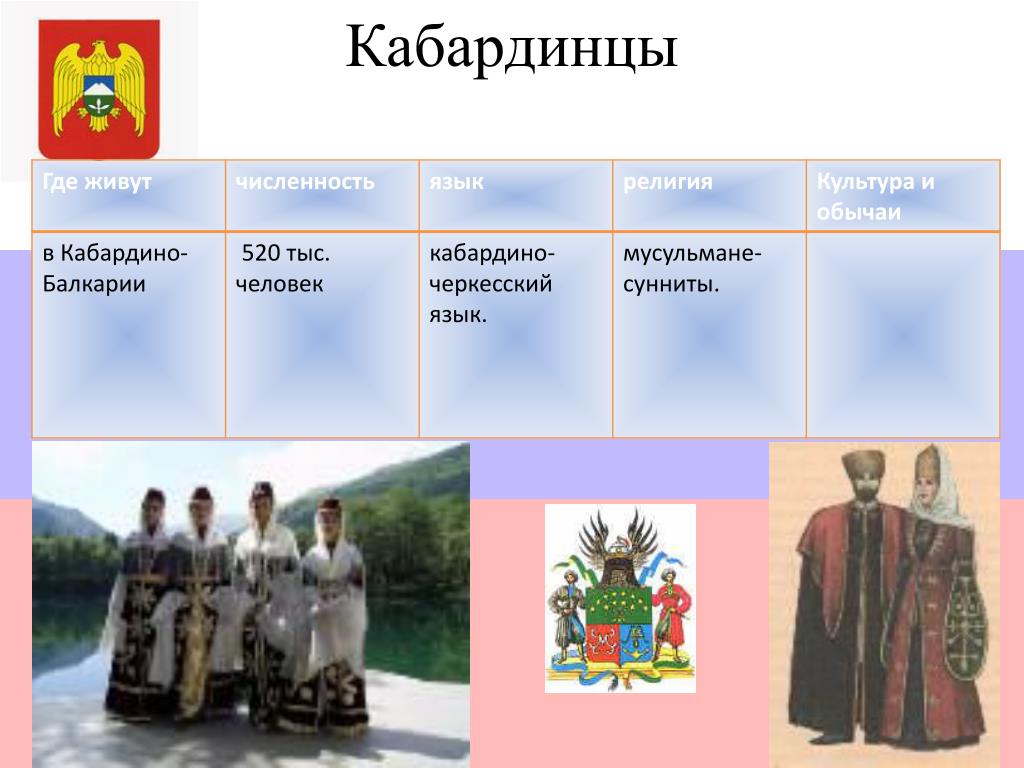 Кабардинцы

| Где живут | численность | язык | религия | Культура и обычаи |
|---|---|---|---|---|
| в Кабардино-Балкарии | 520 тыс. человек | кабардино-черкесский язык. | мусульмане-сунниты. | |